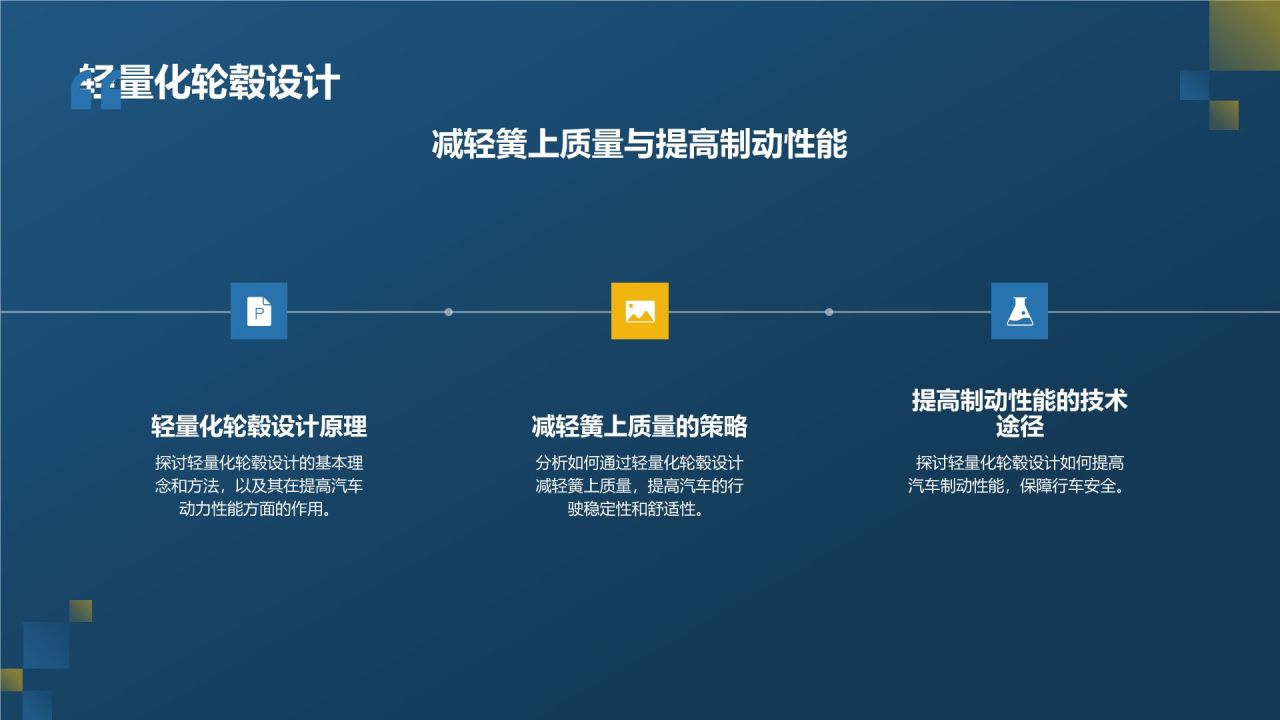 轻量化轮毂设计

减轻簧上质量与提高制动性能

P

轻量化轮毂设计原理

探讨轻量化轮毂设计的基本理念和方法，以及其在提高汽车动力性能方面的作用。

减轻簧上质量的策略

分析如何通过轻量化轮毂设计减轻簧上质量，提高汽车的行驶稳定性和舒适性。

提高制动性能的技术途径

探讨轻量化轮毂设计如何提高汽车制动性能，保障行车安全。